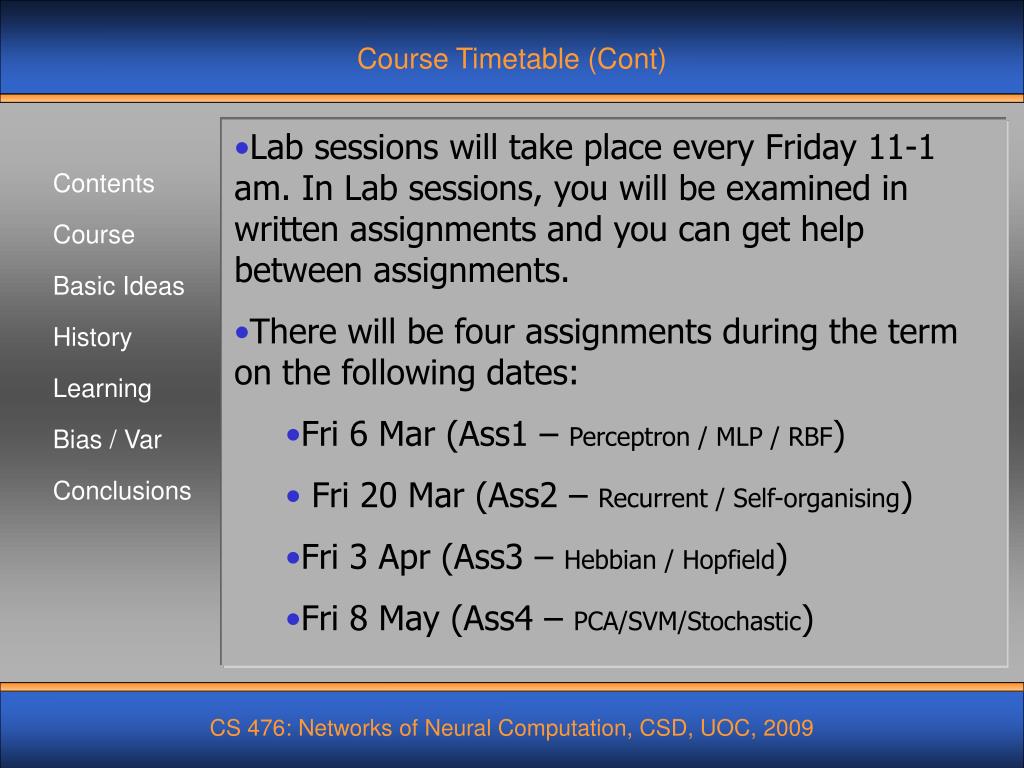 Course Timetable (Cont)

Contents
Course
Basic Ideas
History
Learning
Bias / Var
Conclusions

•Lab sessions will take place every Friday 11-1 am. In Lab sessions, you will be examined in written assignments and you can get help between assignments.

•There will be four assignments during the term on the following dates:

•Fri 6 Mar (Ass1 – Perceptron / MLP / RBF)

• Fri 20 Mar (Ass2 – Recurrent / Self-organising)

•Fri 3 Apr (Ass3 – Hebbian / Hopfield)

•Fri 8 May (Ass4 – PCA/SVM/Stochastic)

CS 476: Networks of Neural Computation, CSD, UOC, 2009